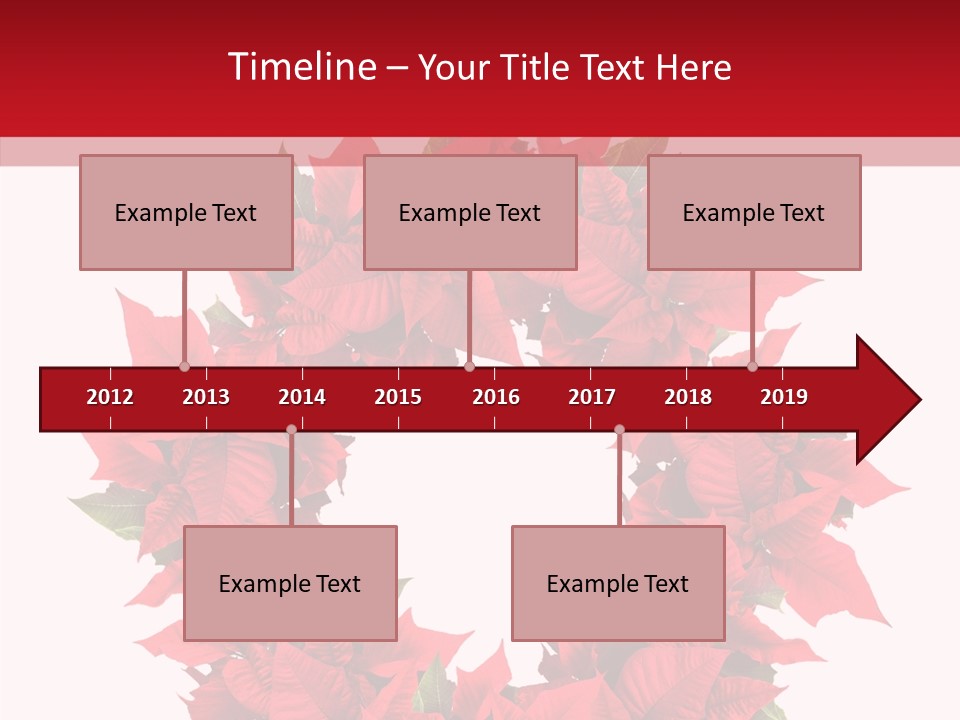 Timeline – Your Title Text Here

Example Text

Example Text

Example Text

2012 2013 2014 2015 2016 2017 2018 2019

Example Text

Example Text